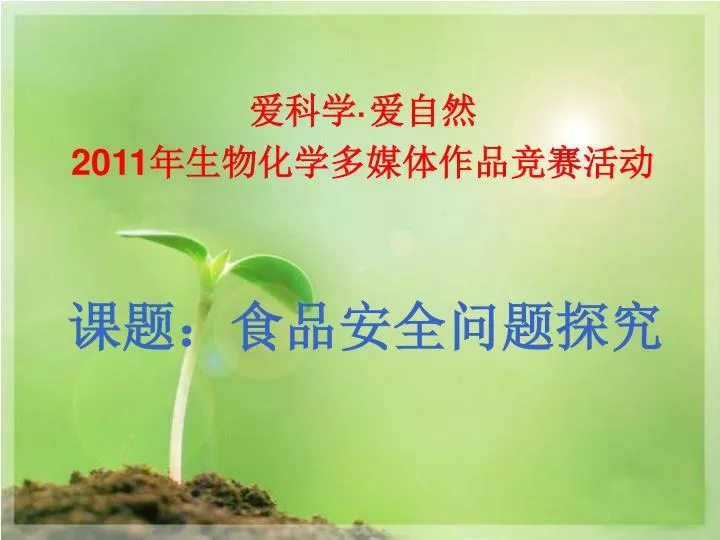 爱科学·爱自然
2011年生物化学多媒体作品竞赛活动

课题：食品安全问题探究